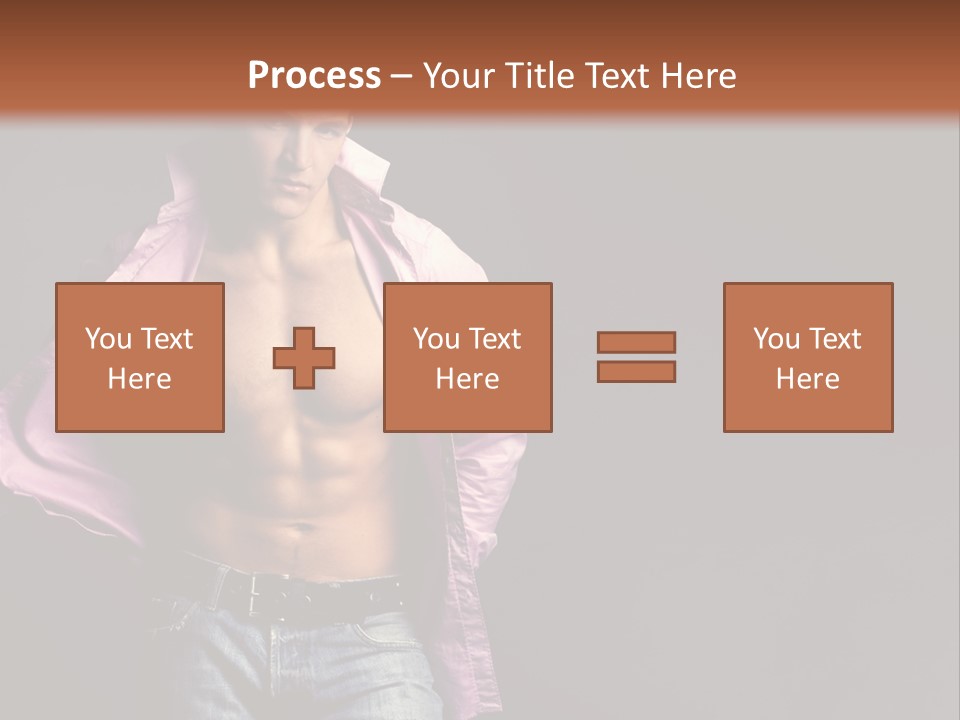 Process – Your Title Text Here

You Text Here

You Text Here

You Text Here